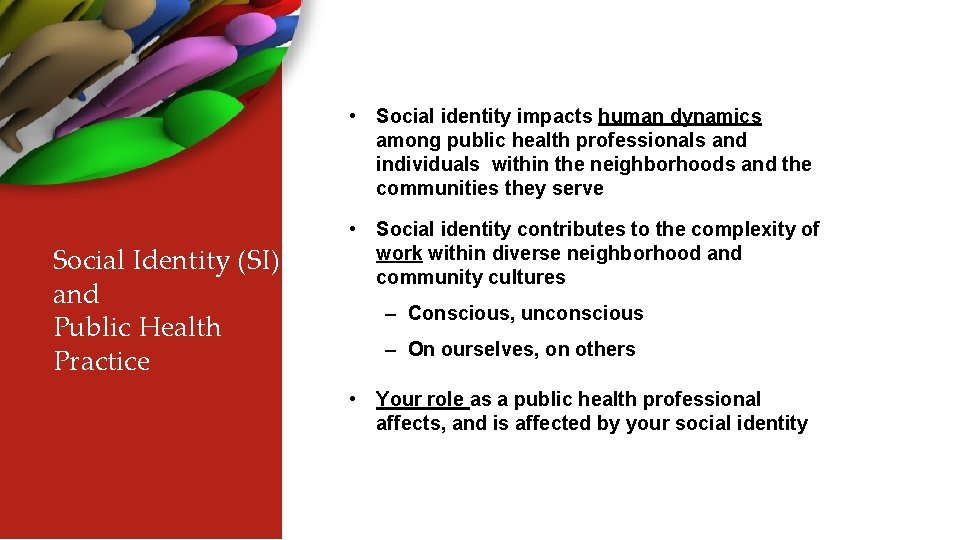 Social Identity (SI) and
Public Health Practice

• Social identity impacts human dynamics among public health professionals and individuals within the neighborhoods and the communities they serve

• Social identity contributes to the complexity of work within diverse neighborhood and community cultures

– Conscious, unconscious

– On ourselves, on others

• Your role as a public health professional affects, and is affected by your social identity